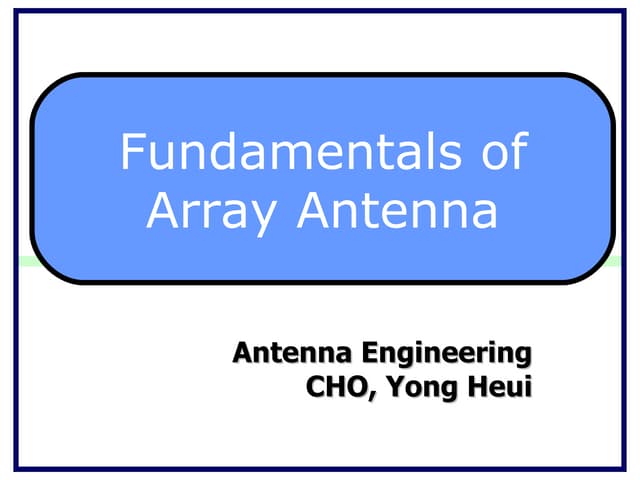 Fundamentals of Array Antenna

Antenna Engineering
CHO, Yong Heui